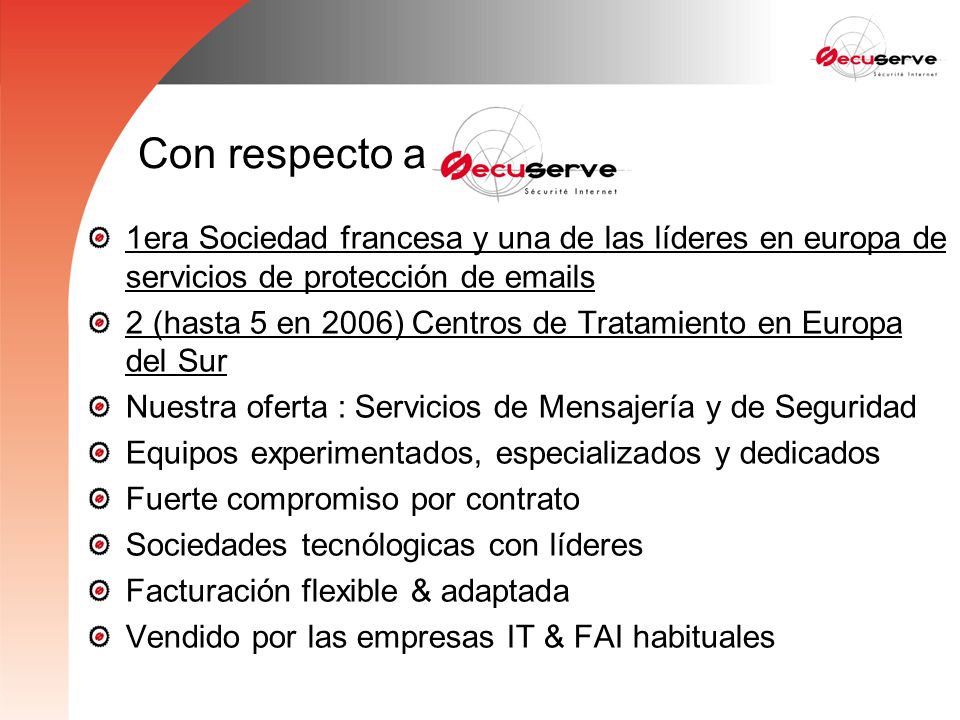 Secuserve
Sécurité Internet

Con respecto a Secuserve
Sécurité Internet

1era Sociedad francesa y una de las líderes en europa de servicios de protección de emails

2 (hasta 5 en 2006) Centros de Tratamiento en Europa del Sur

Nuestra oferta : Servicios de Mensajería y de Seguridad

Equipos experimentados, especializados y dedicados

Fuerte compromiso por contrato

Sociedades tecnólogicas con líderes

Facturación flexible & adaptada

Vendido por las empresas IT & FAI habituales